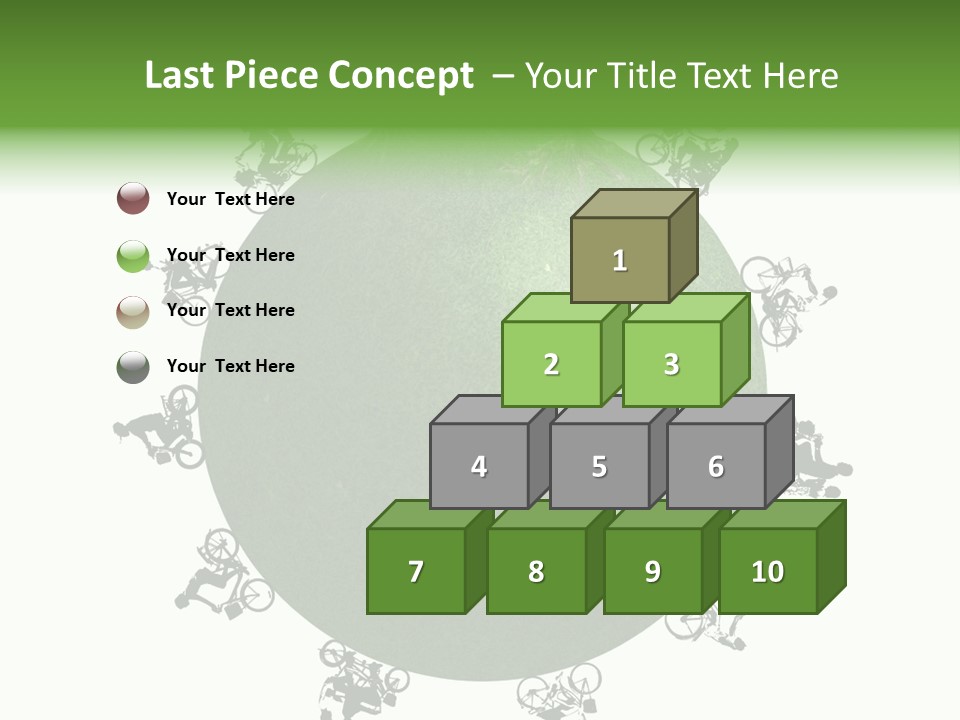 Last Piece Concept – Your Title Text Here

Your Text Here

Your Text Here

Your Text Here

Your Text Here

1

2

3

4

5

6

7

8

9

10